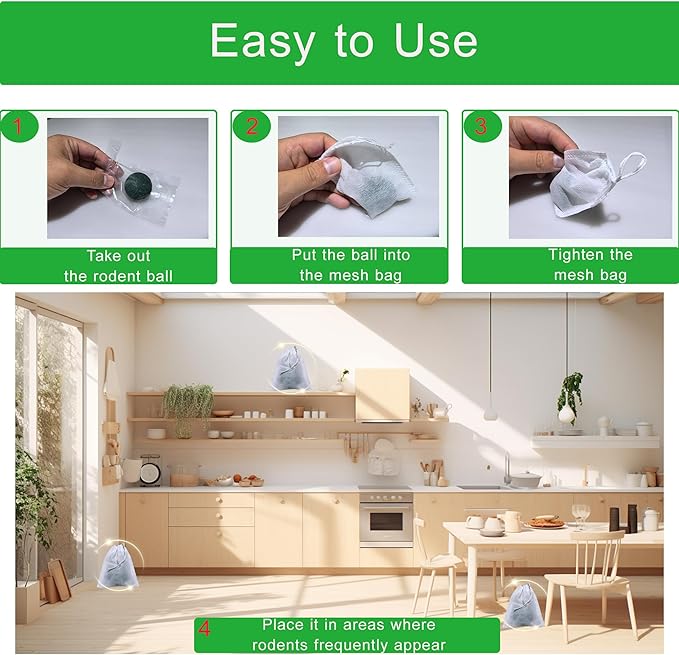 Easy to Use

1
Take out the rodent ball

2
Put the ball into the mesh bag

3
Tighten the mesh bag

4
Place it in areas where rodents frequently appear